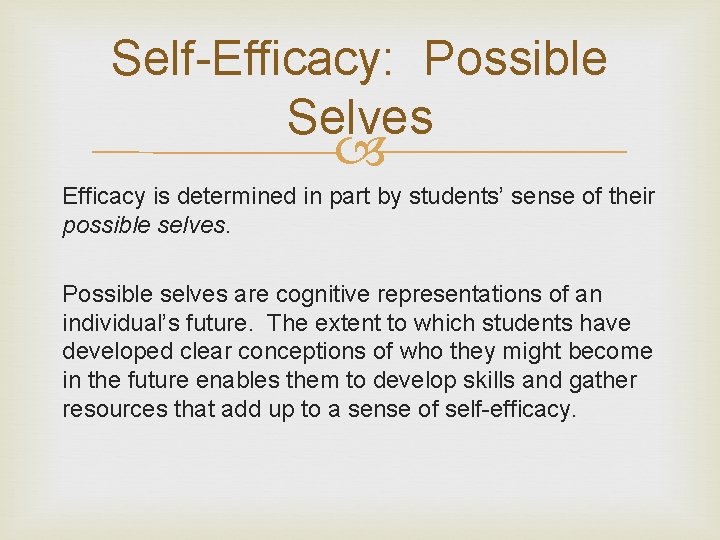 Self-Efficacy: Possible Selves

Efficacy is determined in part by students' sense of their possible selves.

Possible selves are cognitive representations of an individual's future. The extent to which students have developed clear conceptions of who they might become in the future enables them to develop skills and gather resources that add up to a sense of self-efficacy.